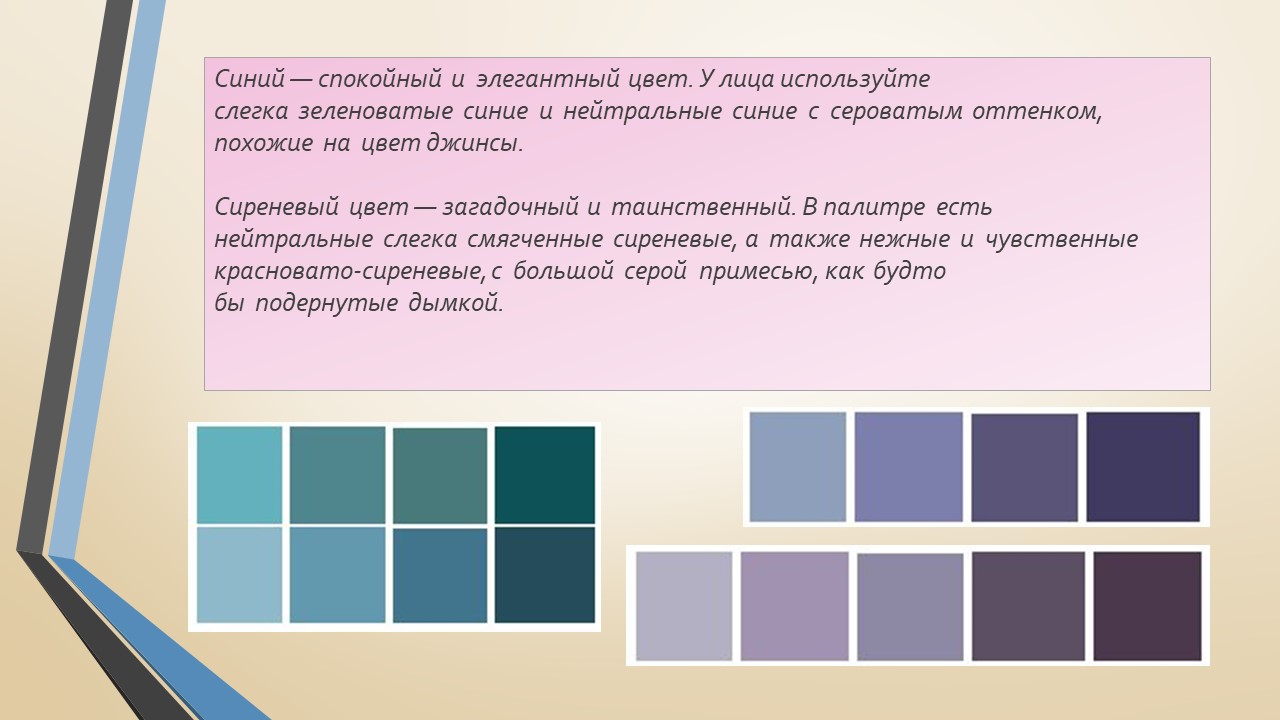 Синий — спокойный и элегантный цвет. У лица используйте слегка зеленоватые синие и нейтральные синие с сероватым оттенком, похожие на цвет джинсы.

Сиреневый цвет — загадочный и таинственный. В палитре есть нейтральные слегка смягченные сиреневые, а также нежные и чувственные красновато-сиреневые, с большой серой примесью, как будто бы подернутые дымкой.